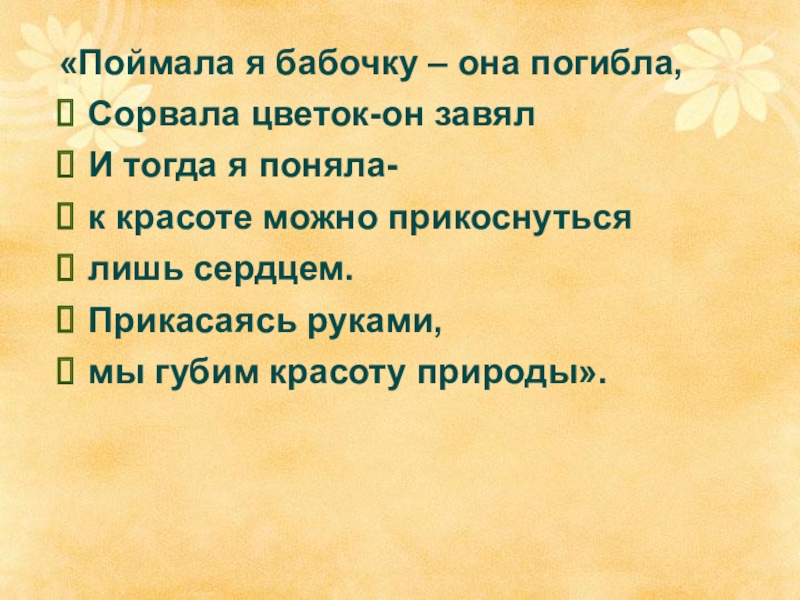 «Поймала я бабочку – она погибла,
Сорвала цветок-он завял
И тогда я поняла-
к красоте можно прикоснуться
лишь сердцем.
Прикасаясь руками,
мы губим красоту природы».